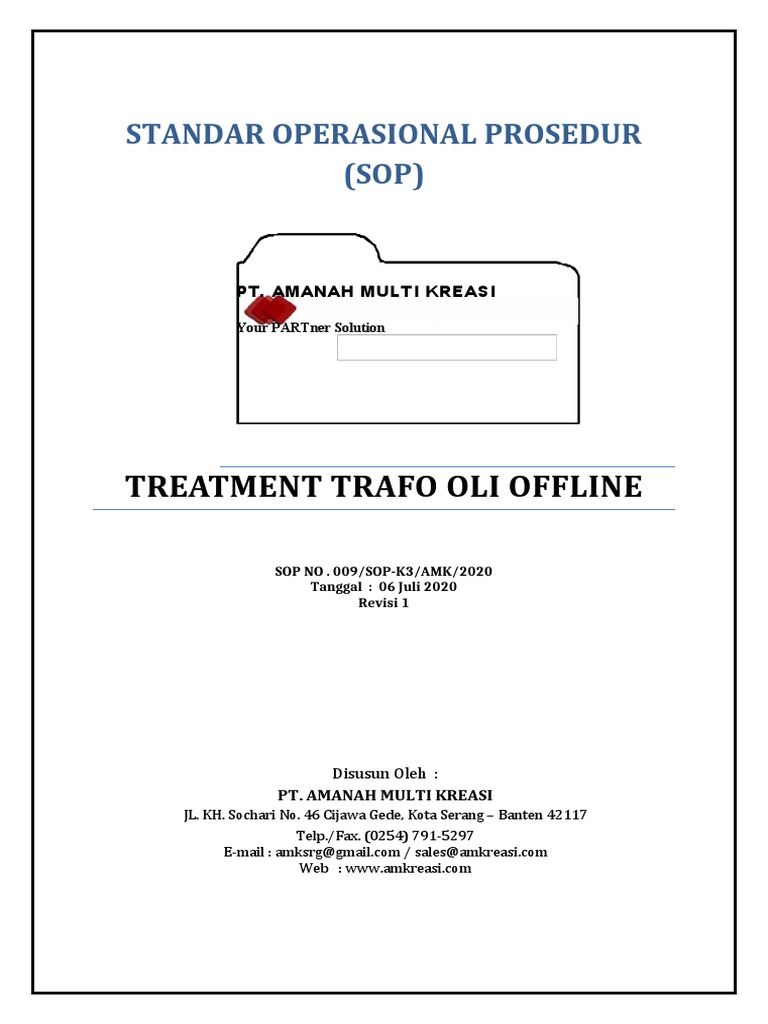 STANDAR OPERASIONAL PROSEDUR
(SOP)

PT. AMANAH MULTI KREASI
Your PARTner Solution

TREATMENT TRAFO OLI OFFLINE

SOP NO . 009/SOP-K3/AMK/2020
Tanggal : 06 Juli 2020
Revisi 1

Disusun Oleh :
PT. AMANAH MULTI KREASI
JL. KH. Sochari No. 46 Cijawa Gede, Kota Serang – Banten 42117
Telp./Fax. (0254) 791-5297
E-mail : amksrg@gmail.com / sales@amkreasi.com
Web : www.amkreasi.com